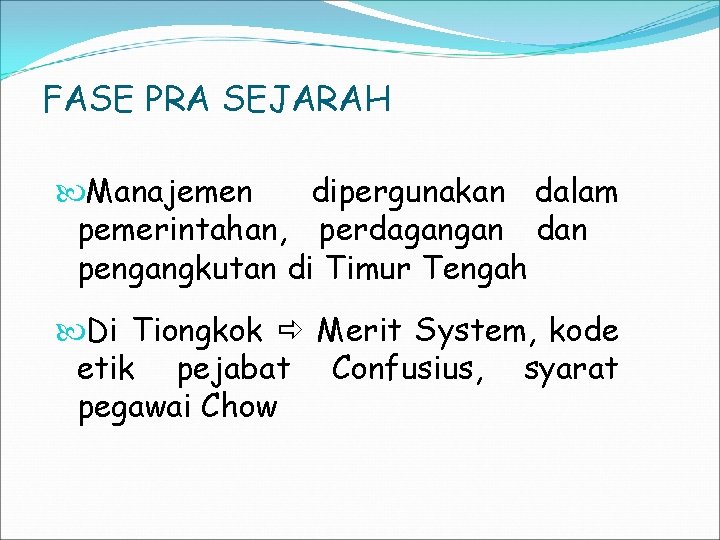 FASE PRA SEJARAH

Manajemen dipergunakan dalam pemerintahan, perdagangan dan pengangkutan di Timur Tengah

Di Tiongkok ⇨ Merit System, kode etik pejabat Confusius, syarat pegawai Chow